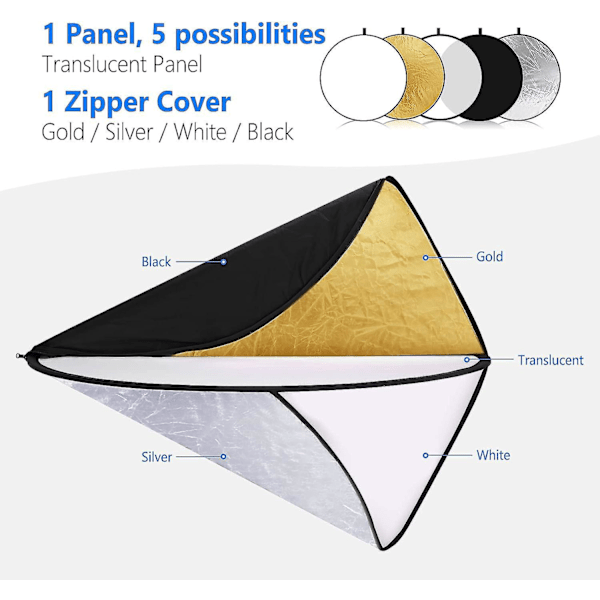 1 Panel, 5 possibilities
Translucent Panel
1 Zipper Cover
Gold / Silver / White / Black

Black
Gold
Translucent
Silver
White